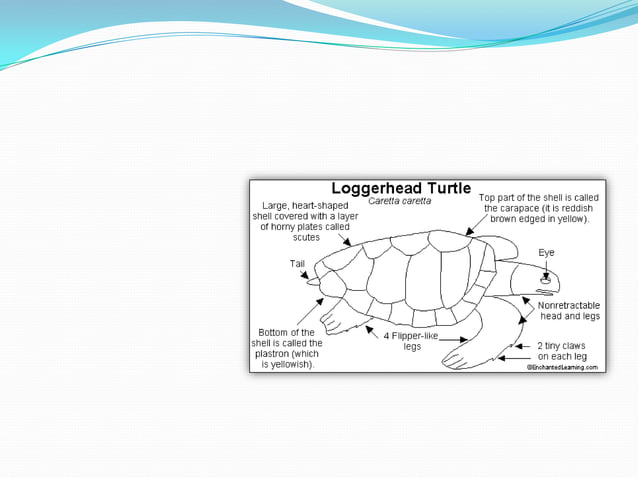 Loggerhead Turtle
Caretta caretta

Large, heart-shaped shell covered with a layer of horny plates called scutes

Top part of the shell is called the carapace (it is reddish brown edged in yellow).

Tail

Eye

Nonretractable head and legs

Bottom of the shell is called the plastron (which is yellowish).

4 Flipper-like legs

2 tiny claws on each leg

©EnchantedLearning.com